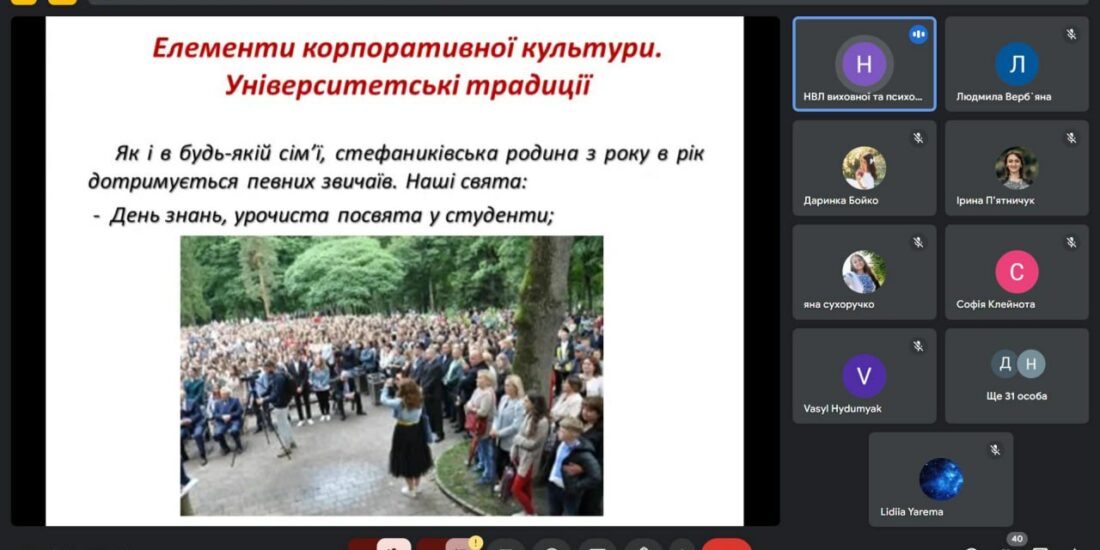 Елементи корпоративної культури. Університетські традиції

Як і в будь-якій сім'ї, стефаниківська родина з року в рік дотримується певних звичаїв. Наші свята:

- День знань, урочиста посвята у студенти;

Н
НВЛ виховної та психо...

Л
Людмила Верб`яна

Даринка Бойко

Ірина П'ятничук

яна сухоручко

С
Софія Клейнота

V
Vasyl Hydumyak

Д Н
Ще 31 особа

Lidiia Yarema

40